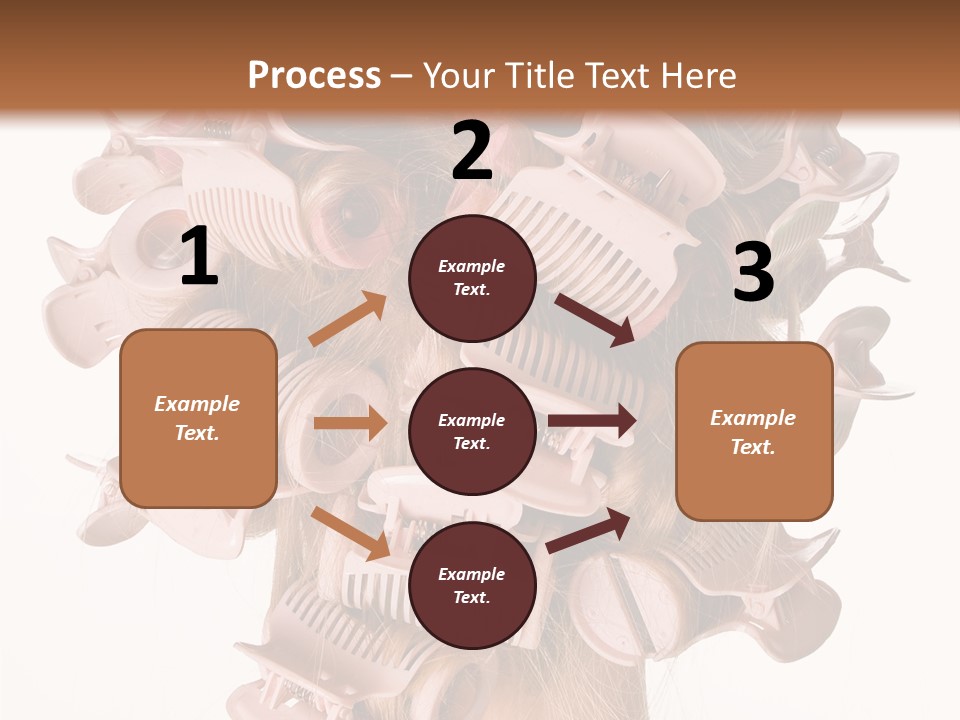 Process – Your Title Text Here

1

Example Text.

2

Example Text.

Example Text.

Example Text.

3

Example Text.